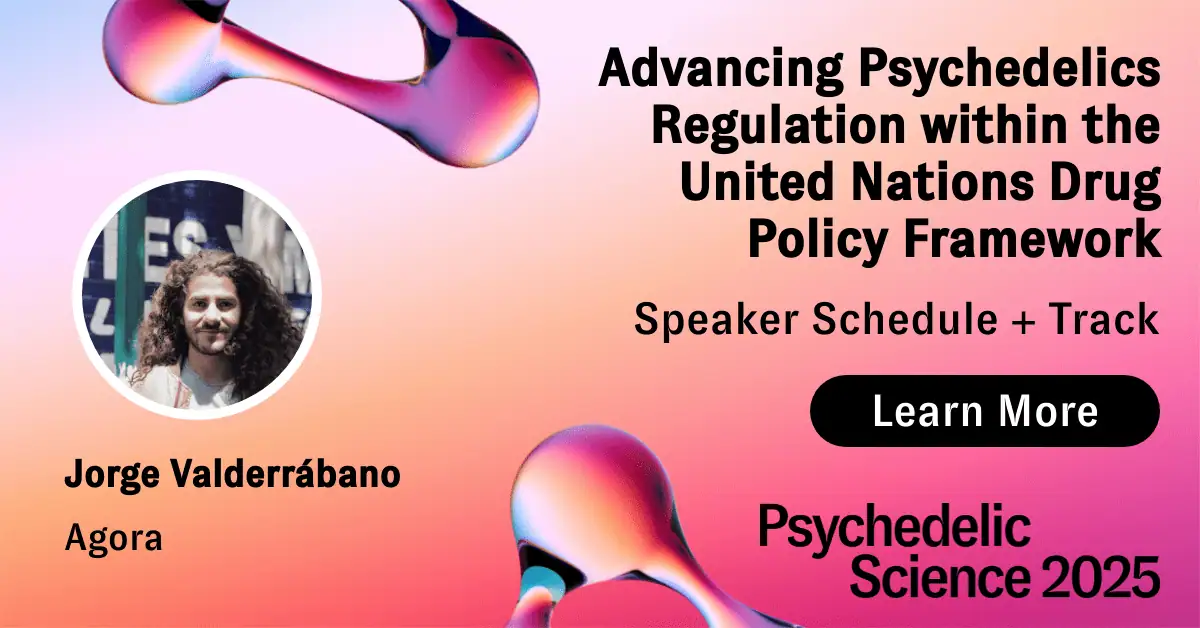 Advancing Psychedelics Regulation within the United Nations Drug Policy Framework

Speaker Schedule + Track

Learn More

Jorge Valderrábano

Agora

Psychedelic Science 2025